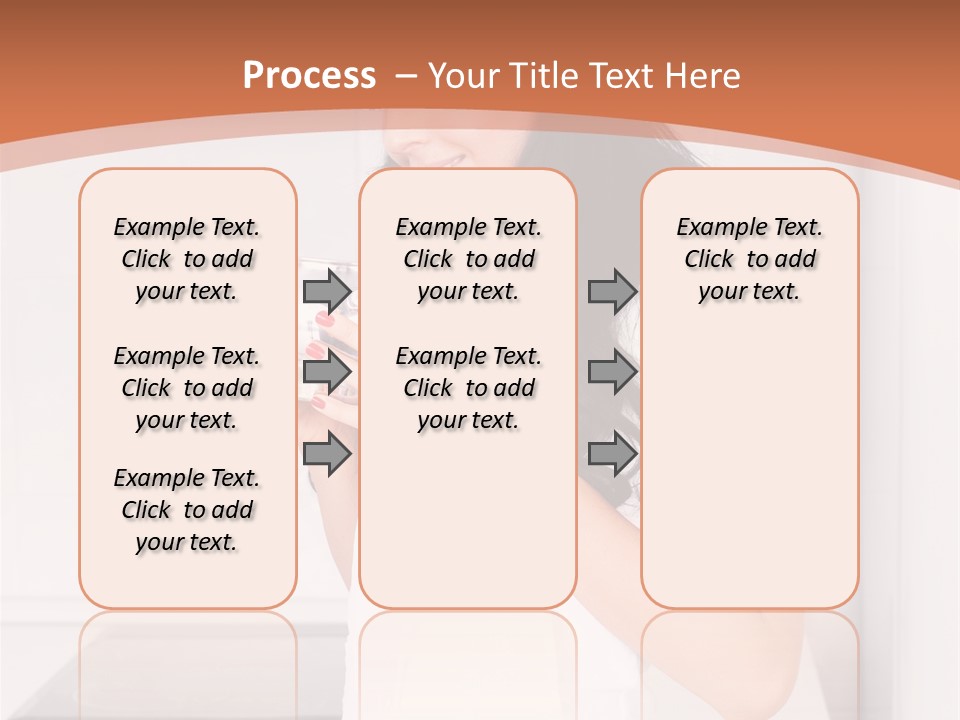 Process – Your Title Text Here

Example Text. Click to add your text.

Example Text. Click to add your text.

Example Text. Click to add your text.

Example Text. Click to add your text.

Example Text. Click to add your text.

Example Text. Click to add your text.